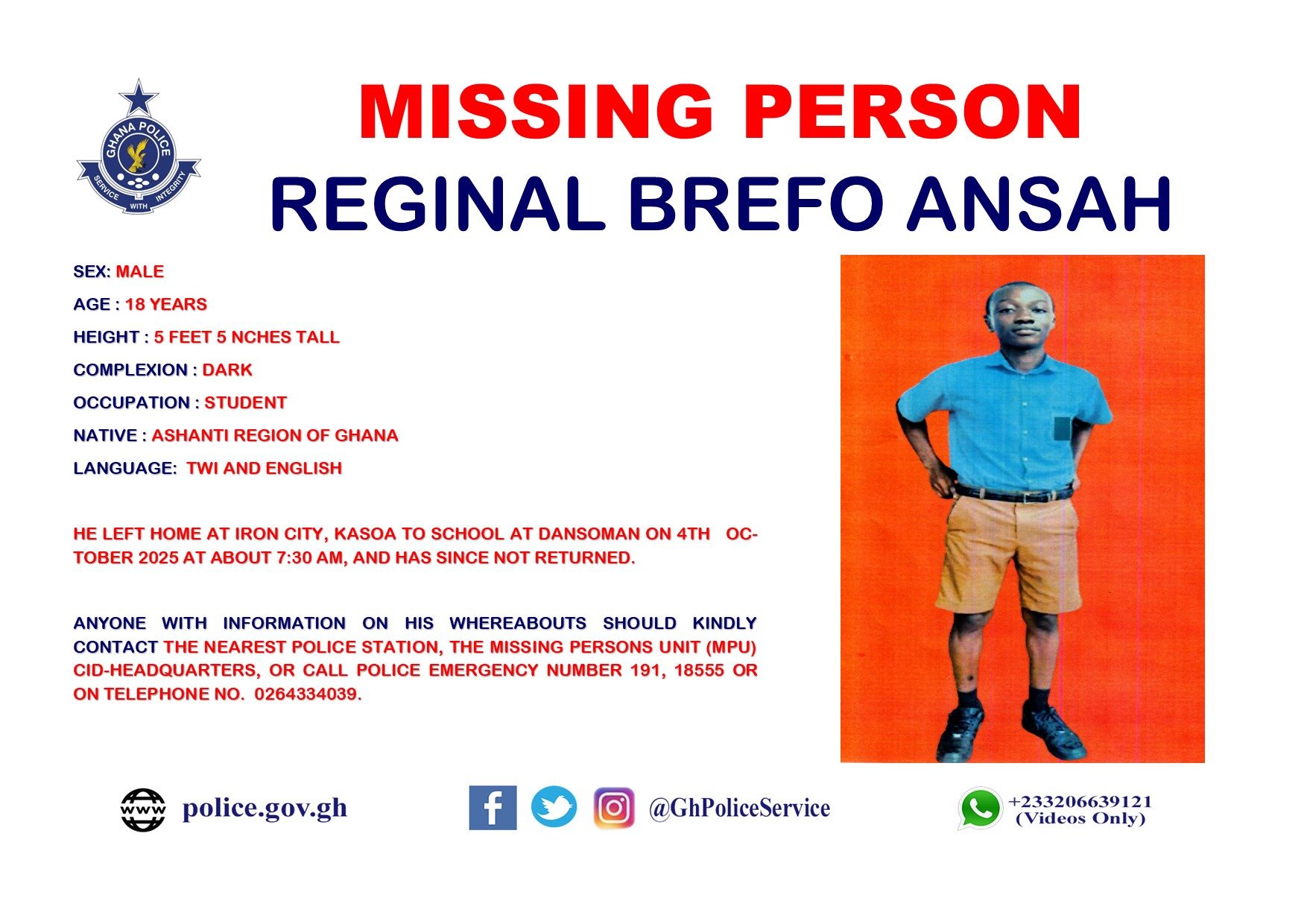 GHANA POLICE
SERVICE WITH INTEGRITY

MISSING PERSON
REGINAL BREFO ANSAH

SEX: MALE

AGE : 18 YEARS

HEIGHT : 5 FEET 5 NCHES TALL

COMPLEXION : DARK

OCCUPATION : STUDENT

NATIVE : ASHANTI REGION OF GHANA

LANGUAGE: TWI AND ENGLISH

HE LEFT HOME AT IRON CITY, KASOA TO SCHOOL AT DANSOMAN ON 4TH OCTOBER 2025 AT ABOUT 7:30 AM, AND HAS SINCE NOT RETURNED.

ANYONE WITH INFORMATION ON HIS WHEREABOUTS SHOULD KINDLY CONTACT THE NEAREST POLICE STATION, THE MISSING PERSONS UNIT (MPU) CID-HEADQUARTERS, OR CALL POLICE EMERGENCY NUMBER 191, 18555 OR ON TELEPHONE NO. 0264334039.

www police.gov.gh

@GhPoliceService

+233206639121
(Videos Only)